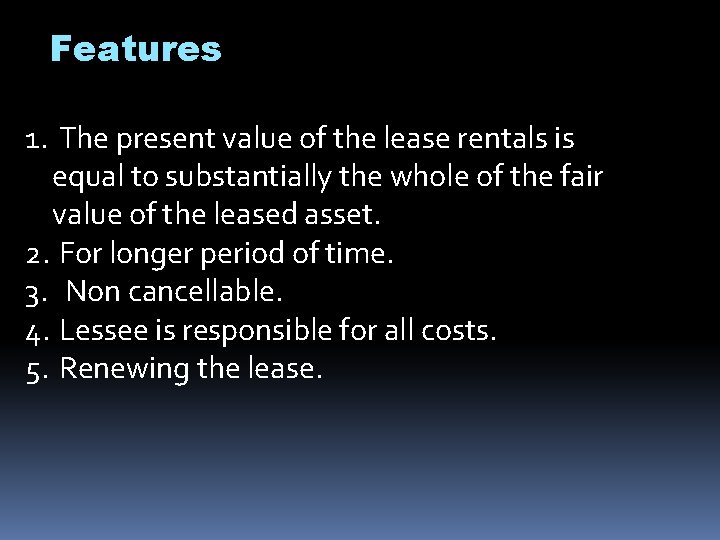 Features

1. The present value of the lease rentals is equal to substantially the whole of the fair value of the leased asset.
2. For longer period of time.
3. Non cancellable.
4. Lessee is responsible for all costs.
5. Renewing the lease.